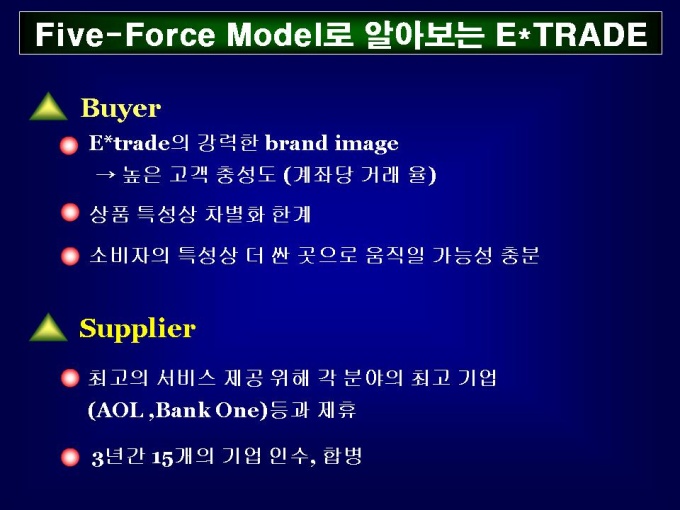 Five-Force Model로 알아보는 E*TRADE

Buyer

E*trade의 강력한 brand image
→ 높은 고객 충성도 (계좌당 거래 율)

상품 특성상 차별화 한계

소비자의 특성상 더 싼 곳으로 움직일 가능성 충분

Supplier

최고의 서비스 제공 위해 각 분야의 최고 기업 (AOL ,Bank One)등과 제휴

3년간 15개의 기업 인수, 합병